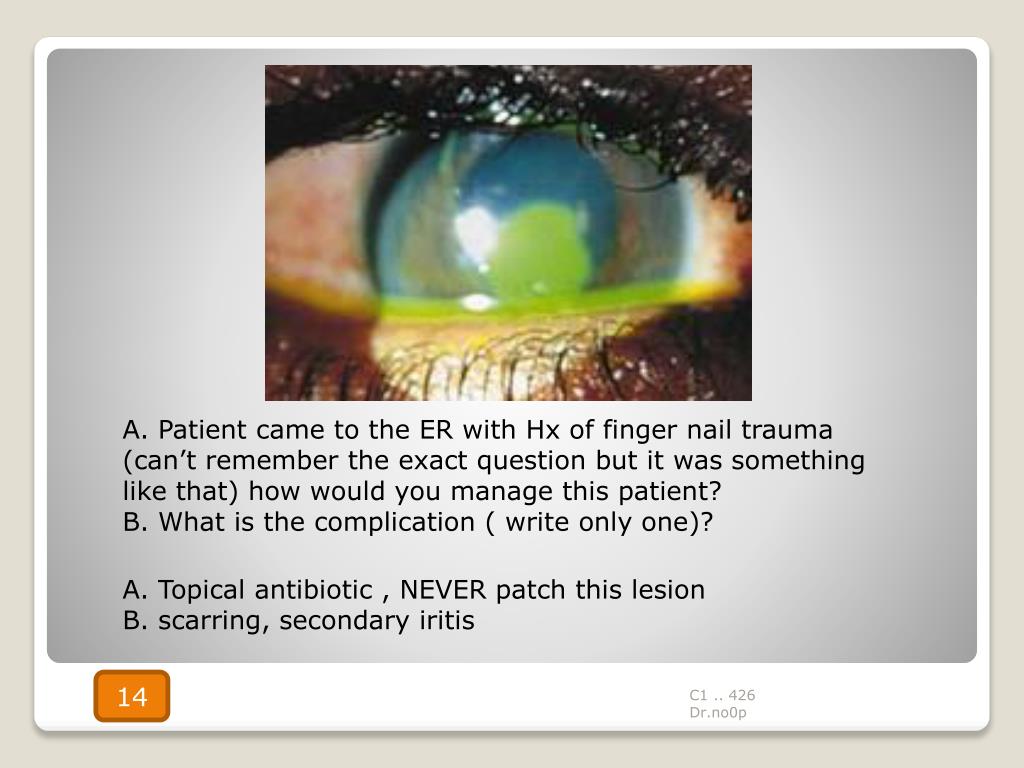 A. Patient came to the ER with Hx of finger nail trauma (can’t remember the exact question but it was something like that) how would you manage this patient?
B. What is the complication ( write only one)?

A. Topical antibiotic , NEVER patch this lesion
B. scarring, secondary iritis

14

C1 .. 426
Dr.no0p